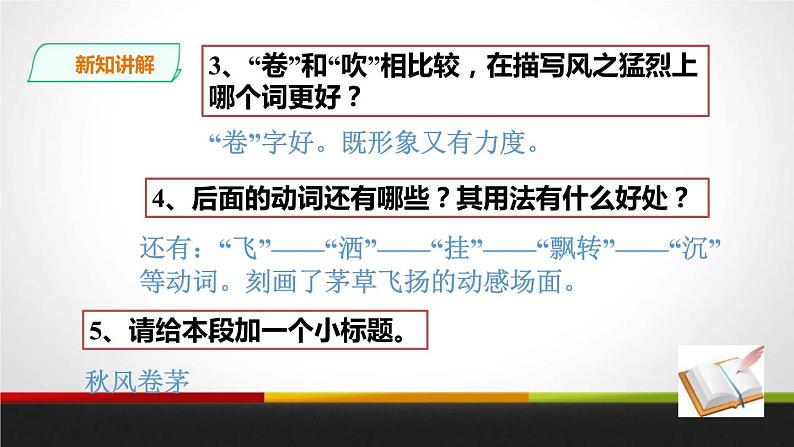 新知讲解

3、“卷”和“吹”相比较，在描写风之猛烈上哪个词更好？

“卷”字好。既形象又有力度。

4、后面的动词还有哪些？其用法有什么好处？

还有：“飞”——“洒”——“挂”——“飘转”——“沉”等动词。刻画了茅草飞扬的动感场面。

5、请给本段加一个小标题。

秋风卷茅